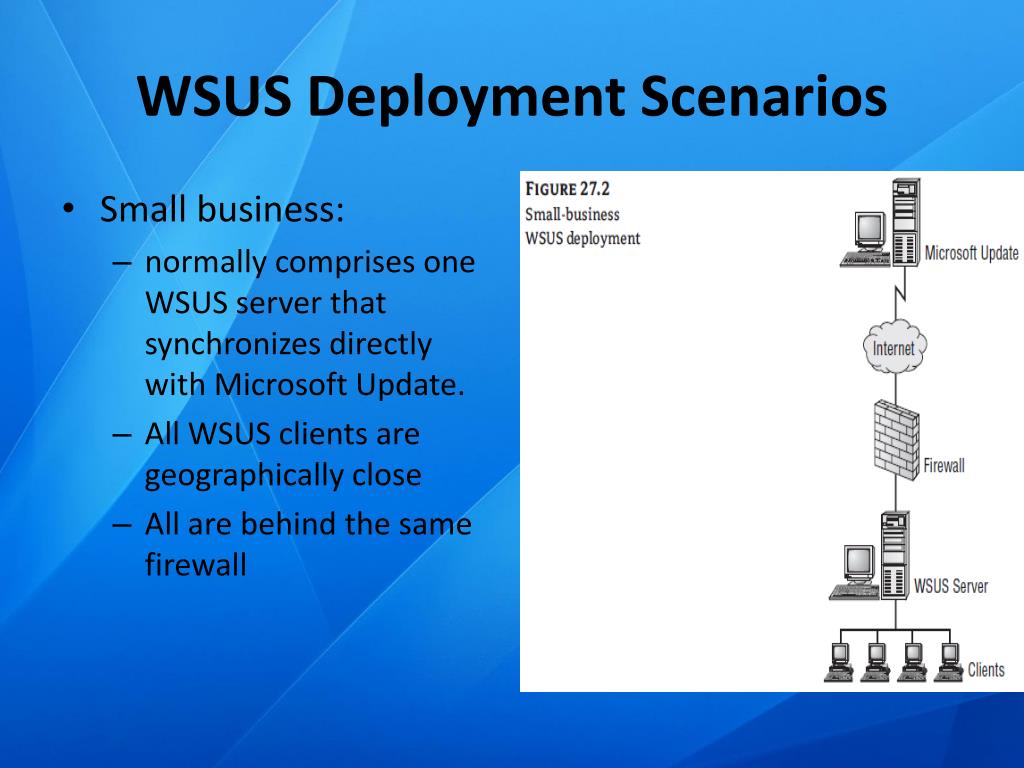 WSUS Deployment Scenarios

• Small business:
– normally comprises one WSUS server that synchronizes directly with Microsoft Update.
– All WSUS clients are geographically close
– All are behind the same firewall

FIGURE 27.2
Small-business WSUS deployment

Microsoft Update
Internet
Firewall
WSUS Server
Clients